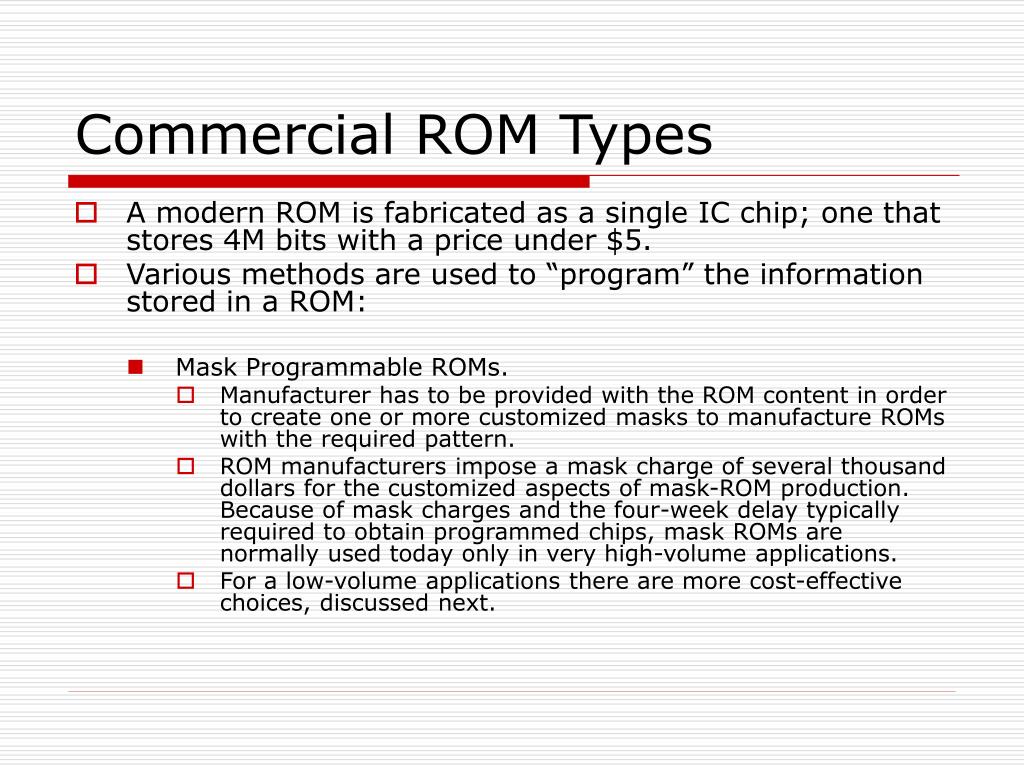 Commercial ROM Types

A modern ROM is fabricated as a single IC chip; one that stores 4M bits with a price under \$5.

Various methods are used to “program” the information stored in a ROM:

Mask Programmable ROMs.

Manufacturer has to be provided with the ROM content in order to create one or more customized masks to manufacture ROMs with the required pattern.

ROM manufacturers impose a mask charge of several thousand dollars for the customized aspects of mask-ROM production. Because of mask charges and the four-week delay typically required to obtain programmed chips, mask ROMs are normally used today only in very high-volume applications.

For a low-volume applications there are more cost-effective choices, discussed next.